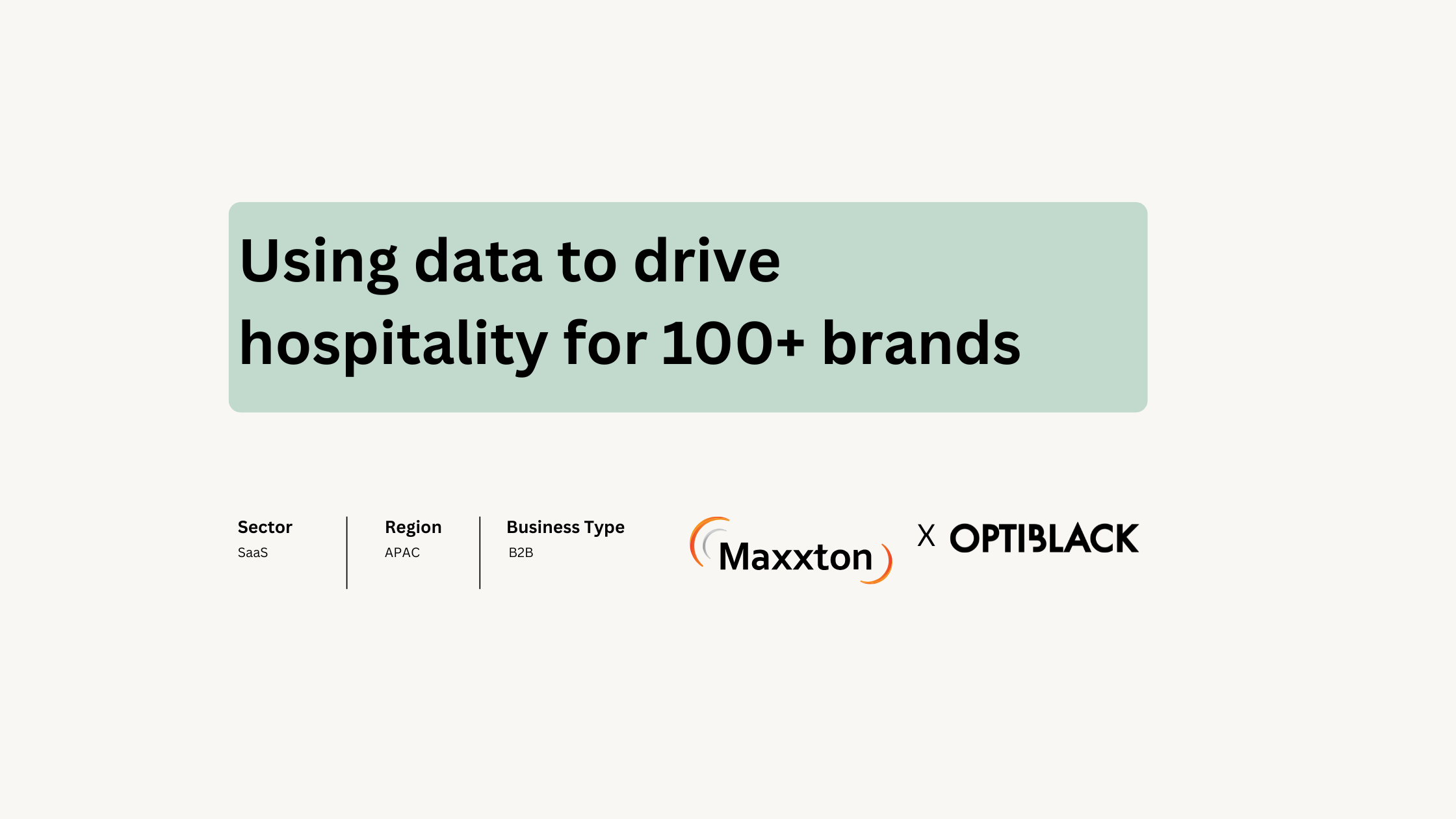 Using data to drive hospitality for 100+ brands

Sector
SaaS

Region
APAC

Business Type
B2B

Maxxton X OPTIBLACK